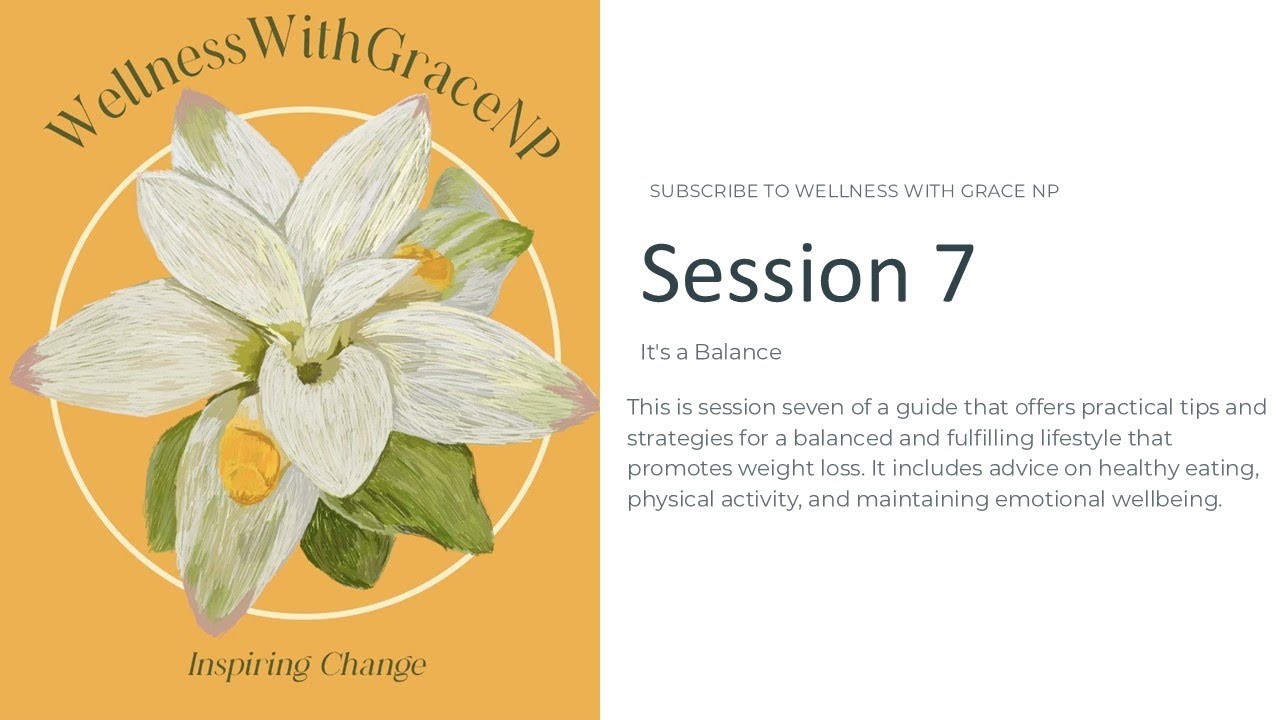 WellnessWithGraceNP

Inspiring Change

SUBSCRIBE TO WELLNESS WITH GRACE NP

Session 7

It's a Balance

This is session seven of a guide that offers practical tips and strategies for a balanced and fulfilling lifestyle that promotes weight loss. It includes advice on healthy eating, physical activity, and maintaining emotional wellbeing.